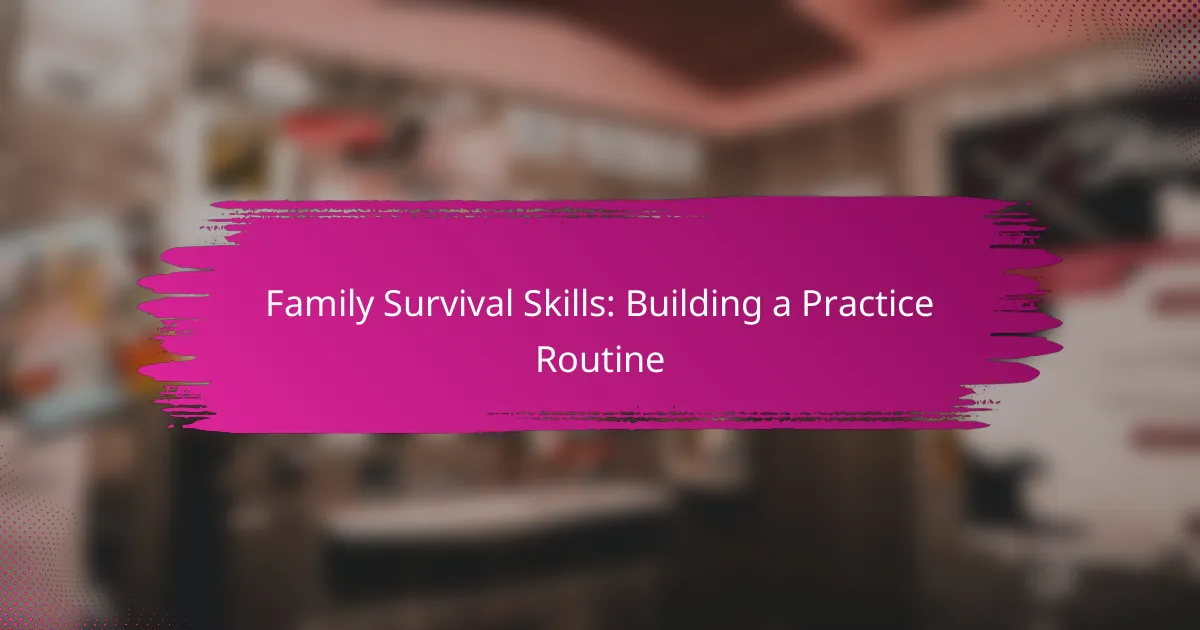 Family Survival Skills: Building a Practice Routine